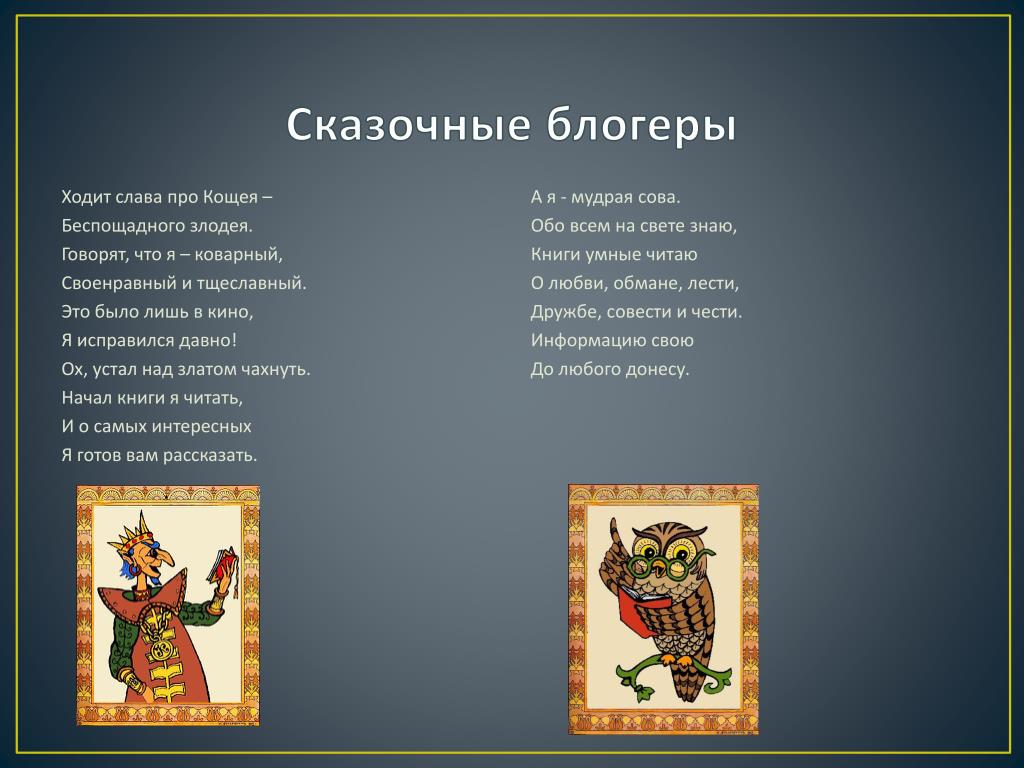 Сказочные блогеры

Ходит слава про Кощея –
Беспощадного злодея.
Говорят, что я – коварный,
Своенравный и тщеславный.
Это было лишь в кино,
Я исправился давно!
Ох, устал над златом чахнуть.
Начал книги я читать,
И о самых интересных
Я готов вам рассказать.

А я - мудрая сова.
Обо всем на свете знаю,
Книги умные читаю
О любви, обмане, лести,
Дружбе, совести и чести.
Информацию свою
До любого донесу.